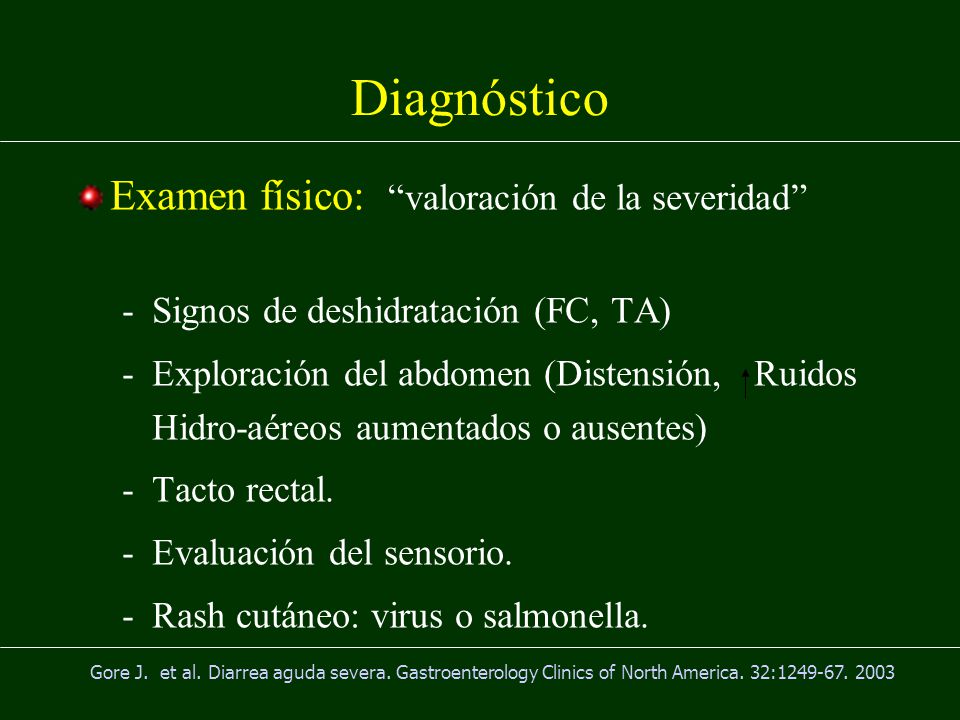 Diagnóstico

Examen físico: “valoración de la severidad”

- Signos de deshidratación (FC, TA)
- Exploración del abdomen (Distensión, ↑ Ruidos Hidro-aéreos aumentados o ausentes)
- Tacto rectal.
- Evaluación del sensorio.
- Rash cutáneo: virus o salmonella.

Gore J. et al. Diarrea aguda severa. Gastroenterology Clinics of North America. 32:1249-67. 2003